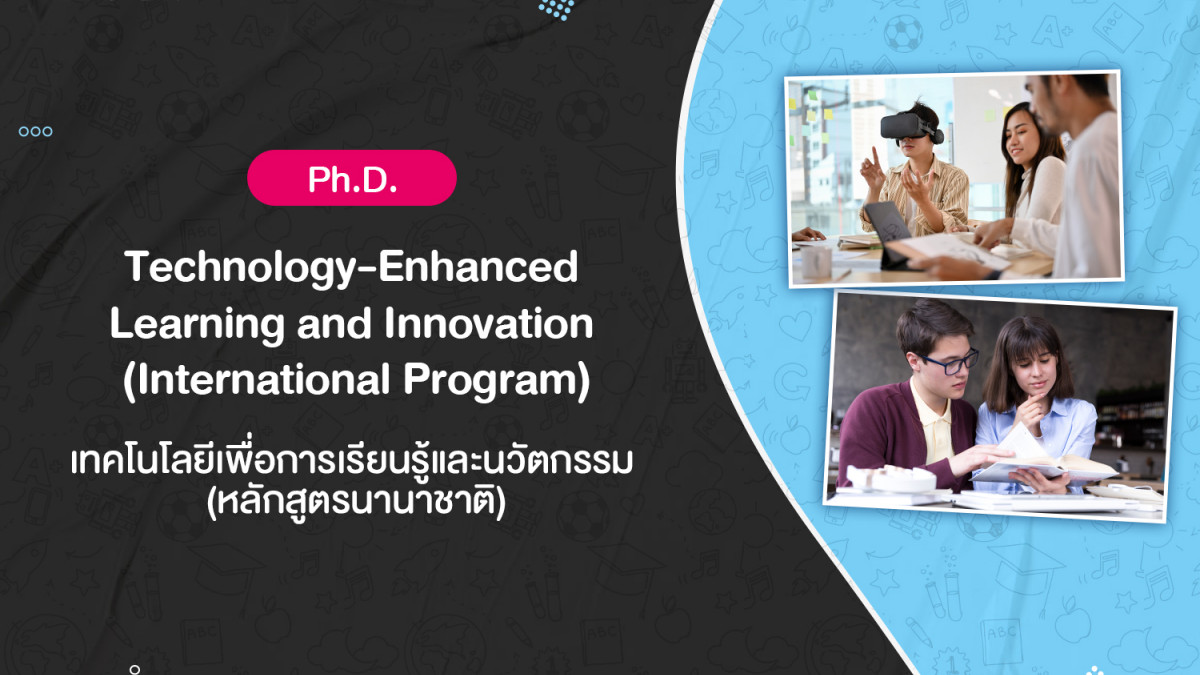 Ph.D.

Technology-Enhanced Learning and Innovation (International Program)

เทคโนโลยีเพื่อการเรียนรู้และนวัตกรรม (หลักสูตรนานาชาติ)